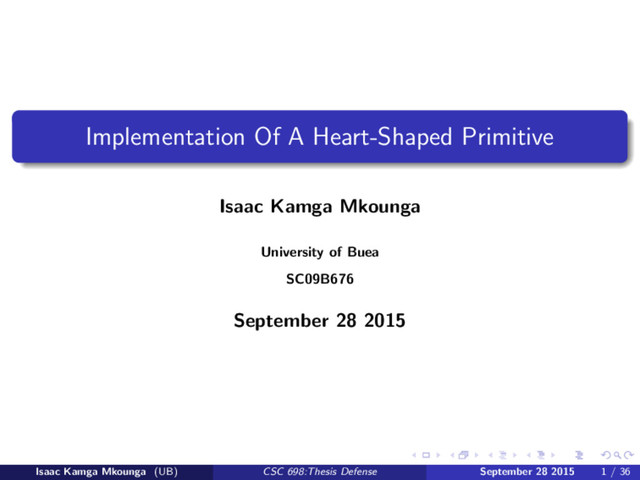 Implementation Of A Heart-Shaped Primitive

Isaac Kamga Mkounga

University of Buea

SC09B676

September 28 2015

Isaac Kamga Mkounga (UB) CSC 698:Thesis Defense September 28 2015 1 / 36